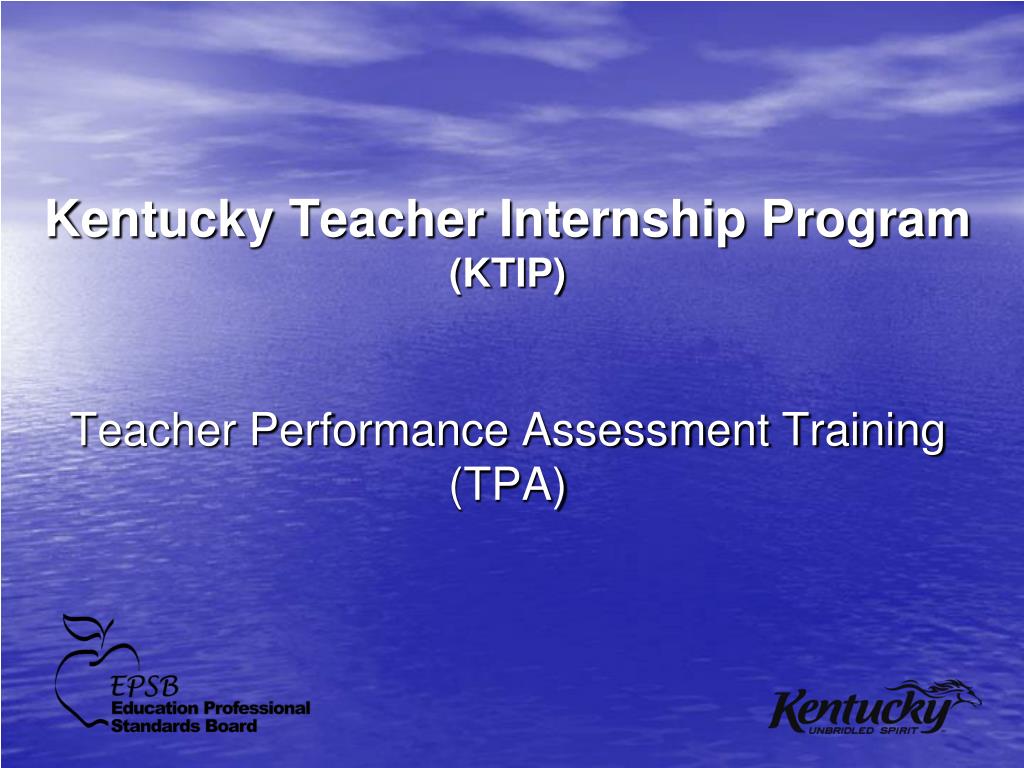 Kentucky Teacher Internship Program
(KTIP)

Teacher Performance Assessment Training
(TPA)

EPSB
Education Professional
Standards Board

Kentucky
UNBRIDLED SPIRIT